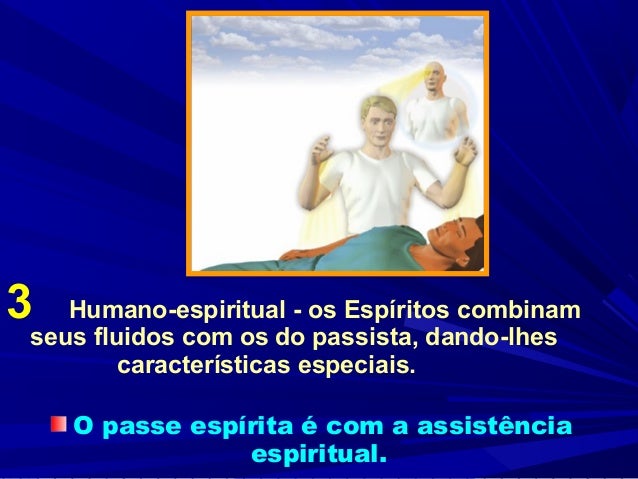 3 Humano-espiritual - os Espíritos combinam seus fluidos com os do passista, dando-lhes características especiais.

O passe espírita é com a assistência espiritual.